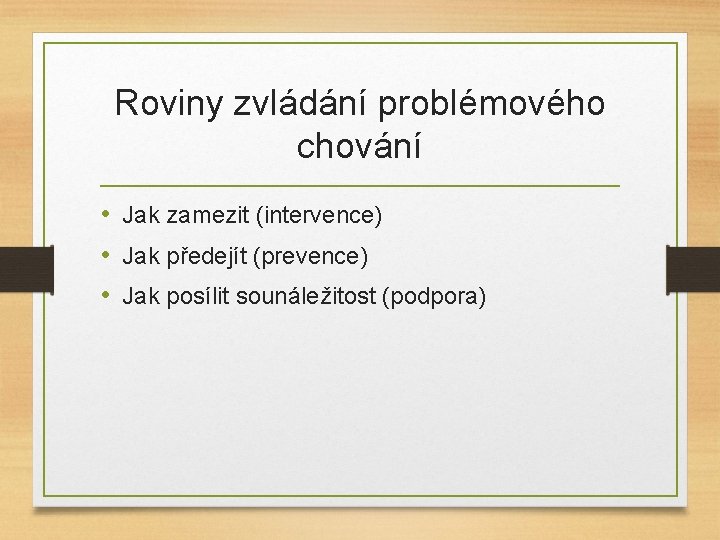 Roviny zvládání problémového chování

• Jak zamezit (intervence)
• Jak předejít (prevence)
• Jak posílit sounáležitost (podpora)